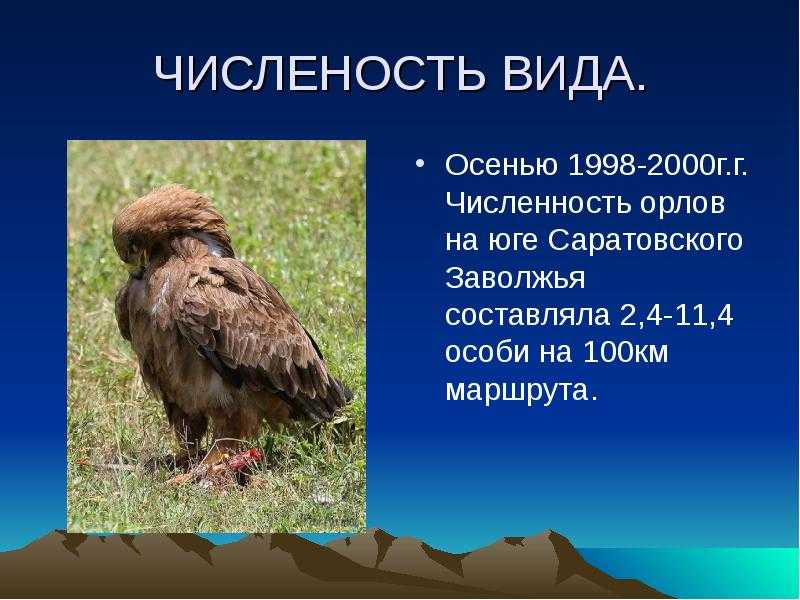 ЧИСЛЕНОСТЬ ВИДА.

• Осенью 1998-2000г.г. Численность орлов на юге Саратовского Заволжья составляла 2,4-11,4 особи на 100км маршрута.